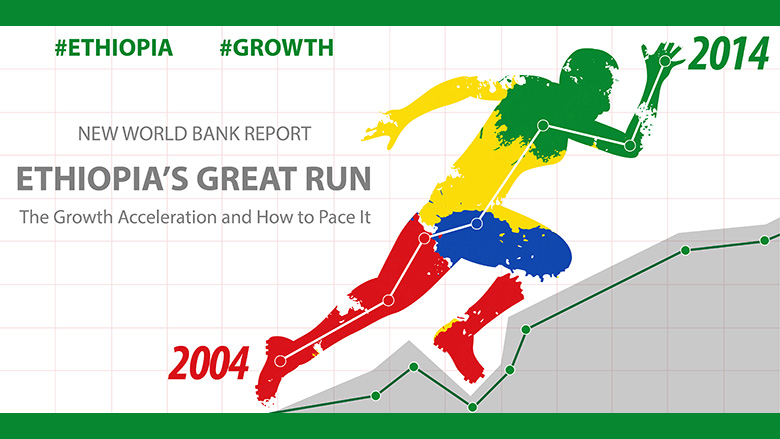 #ETHIOPIA #GROWTH

2014

NEW WORLD BANK REPORT

ETHIOPIA'S GREAT RUN

The Growth Acceleration and How to Pace It

2004